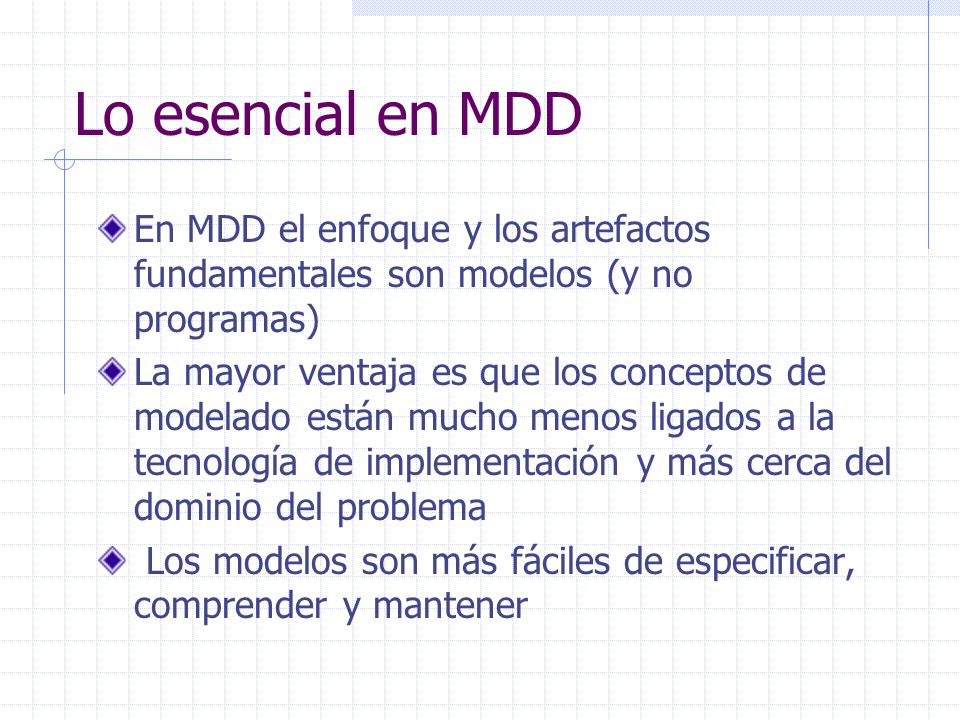 Lo esencial en MDD

En MDD el enfoque y los artefactos fundamentales son modelos (y no programas)

La mayor ventaja es que los conceptos de modelado están mucho menos ligados a la tecnología de implementación y más cerca del dominio del problema

Los modelos son más fáciles de especificar, comprender y mantener